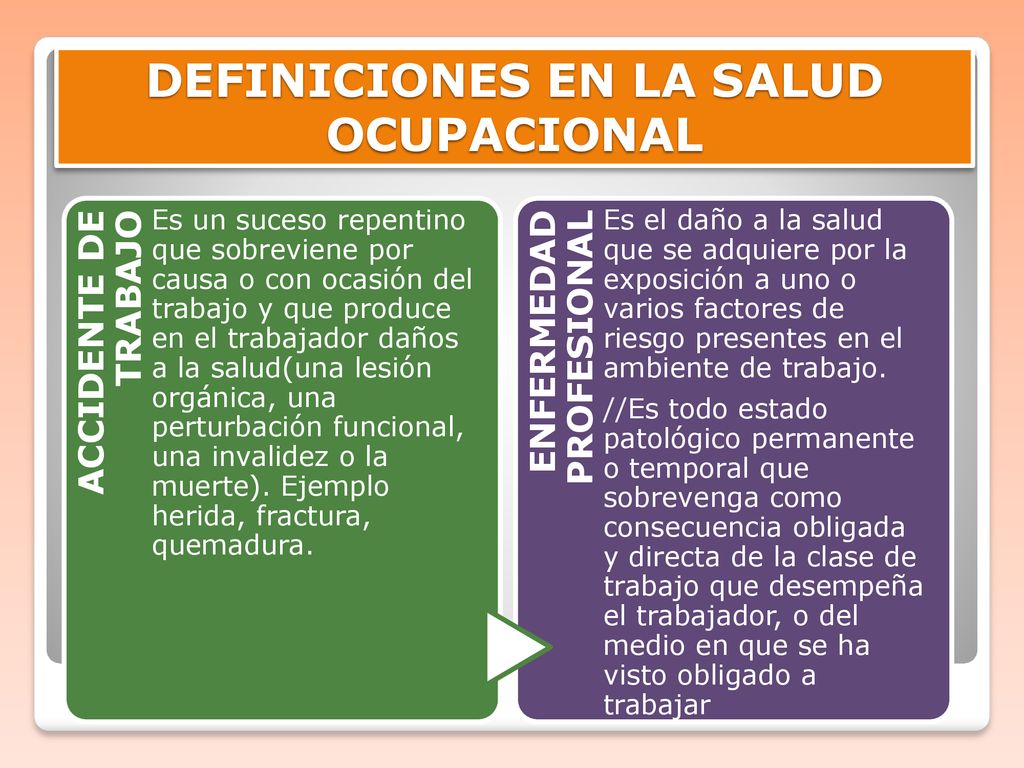 DEFINICIONES EN LA SALUD OCUPACIONAL

ACCIDENTE DE TRABAJO

Es un suceso repentino que sobreviene por causa o con ocasión del trabajo y que produce en el trabajador daños a la salud(una lesión orgánica, una perturbación funcional, una invalidez o la muerte). Ejemplo herida, fractura, quemadura.

ENFERMEDAD PROFESIONAL

Es el daño a la salud que se adquiere por la exposición a uno o varios factores de riesgo presentes en el ambiente de trabajo.

//Es todo estado patológico permanente o temporal que sobrevenga como consecuencia obligada y directa de la clase de trabajo que desempeña el trabajador, o del medio en que se ha visto obligado a trabajar